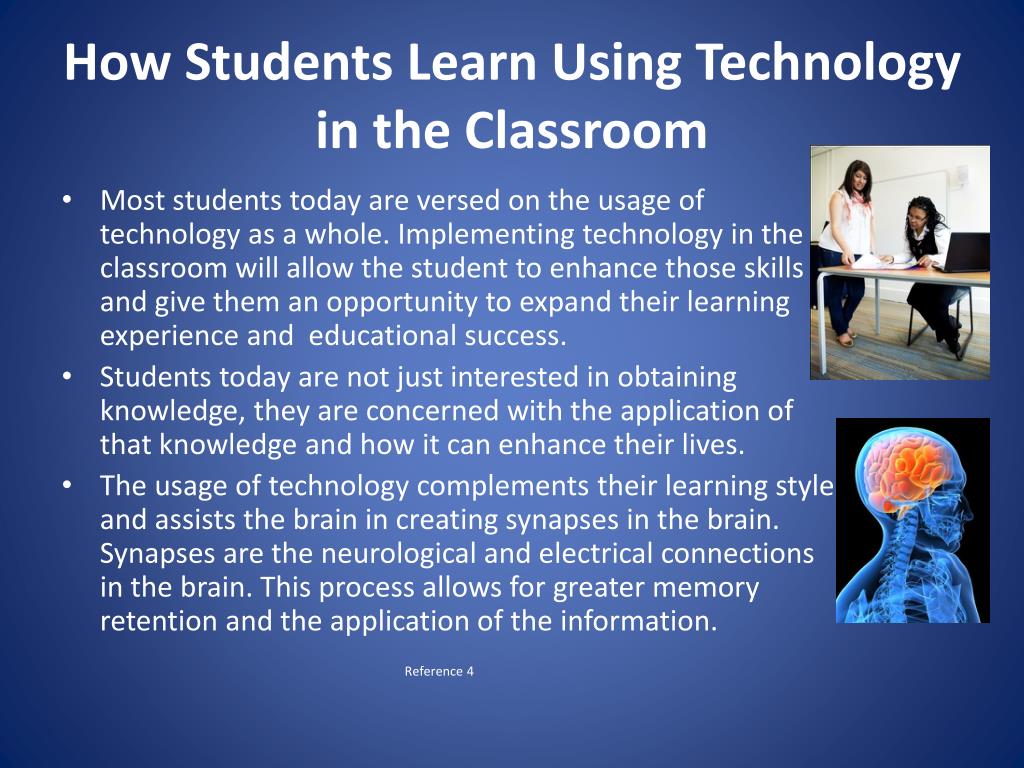 How Students Learn Using Technology in the Classroom

• Most students today are versed on the usage of technology as a whole. Implementing technology in the classroom will allow the student to enhance those skills and give them an opportunity to expand their learning experience and educational success.
• Students today are not just interested in obtaining knowledge, they are concerned with the application of that knowledge and how it can enhance their lives.
• The usage of technology complements their learning style and assists the brain in creating synapses in the brain. Synapses are the neurological and electrical connections in the brain. This process allows for greater memory retention and the application of the information.

Reference 4